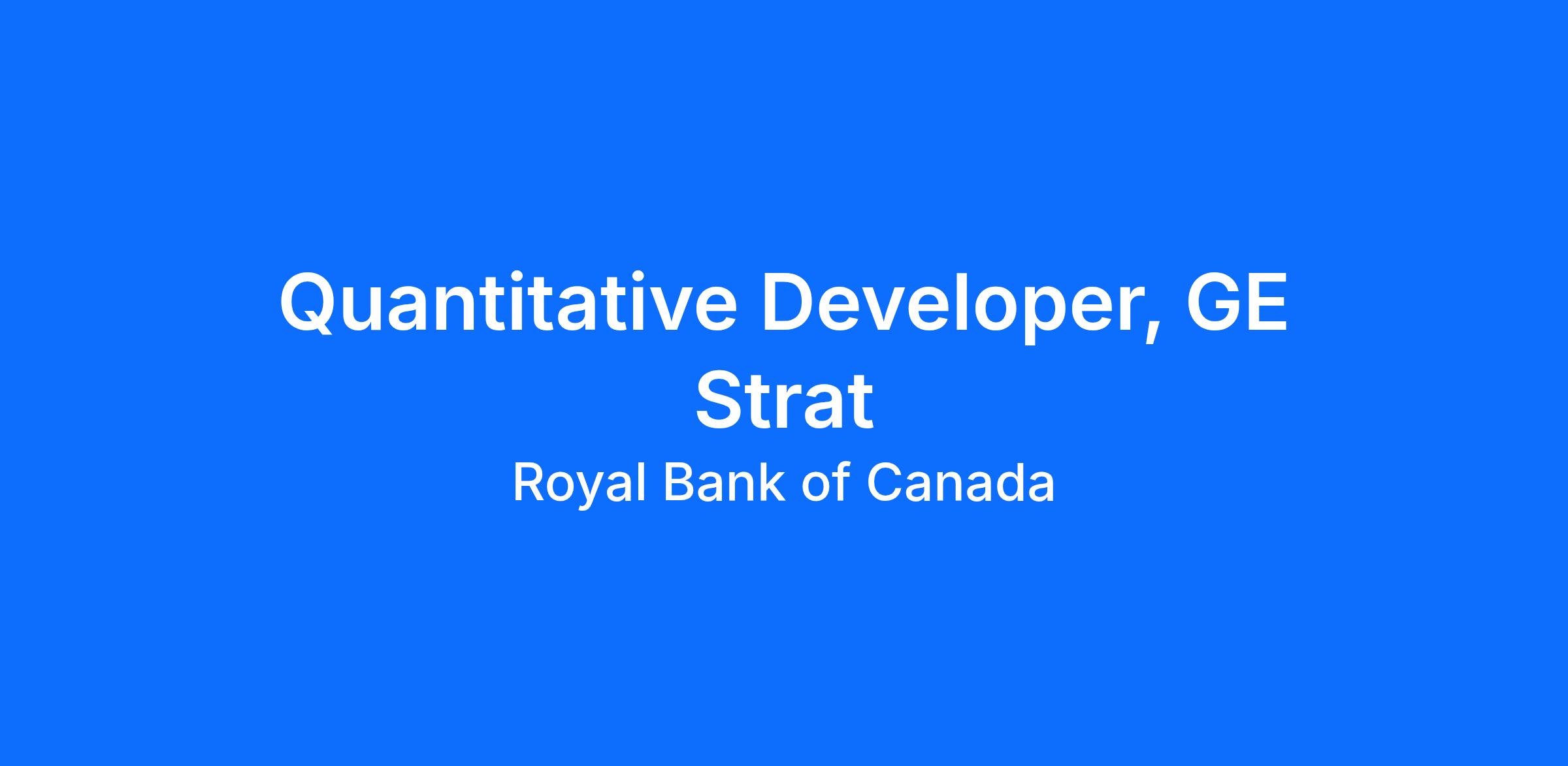 Quantitative Developer, GE Strat

Royal Bank of Canada